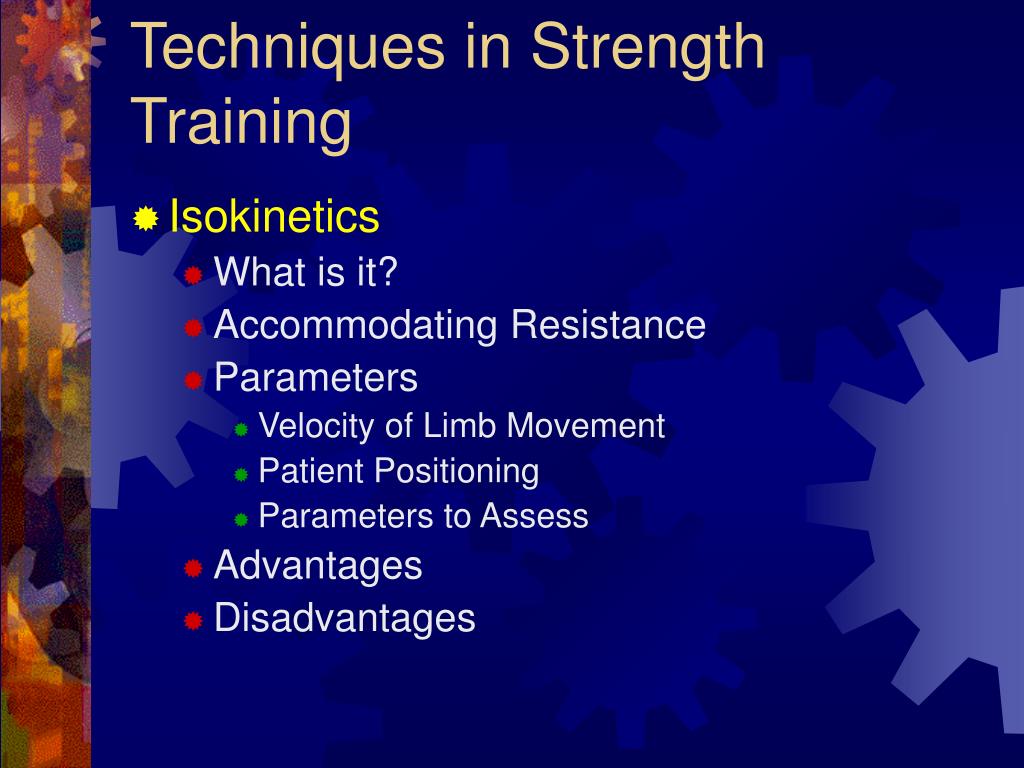 Techniques in Strength Training

Isokinetics
What is it?
Accommodating Resistance
Parameters
Velocity of Limb Movement
Patient Positioning
Parameters to Assess
Advantages
Disadvantages